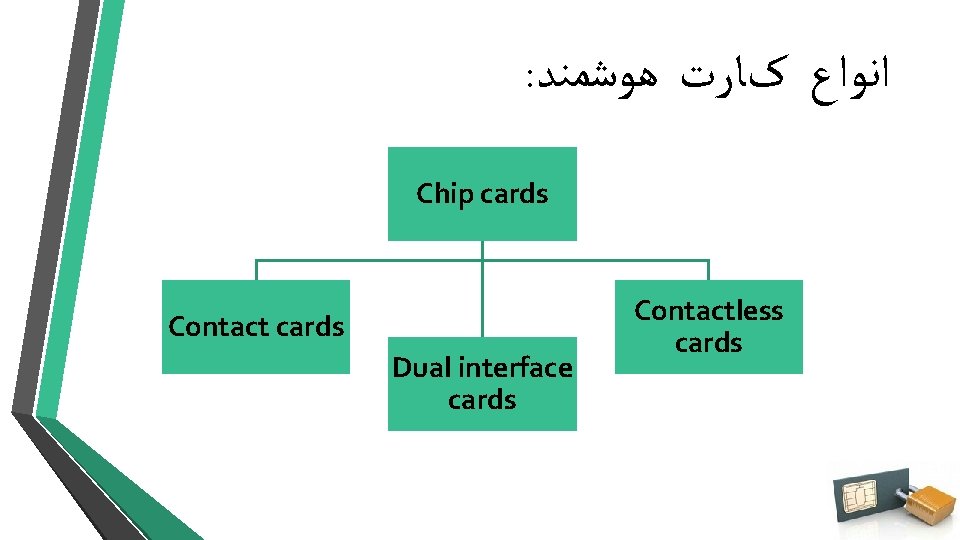 انواع کارت هوشمند:

Chip cards

Contact cards

Dual interface cards

Contactless cards